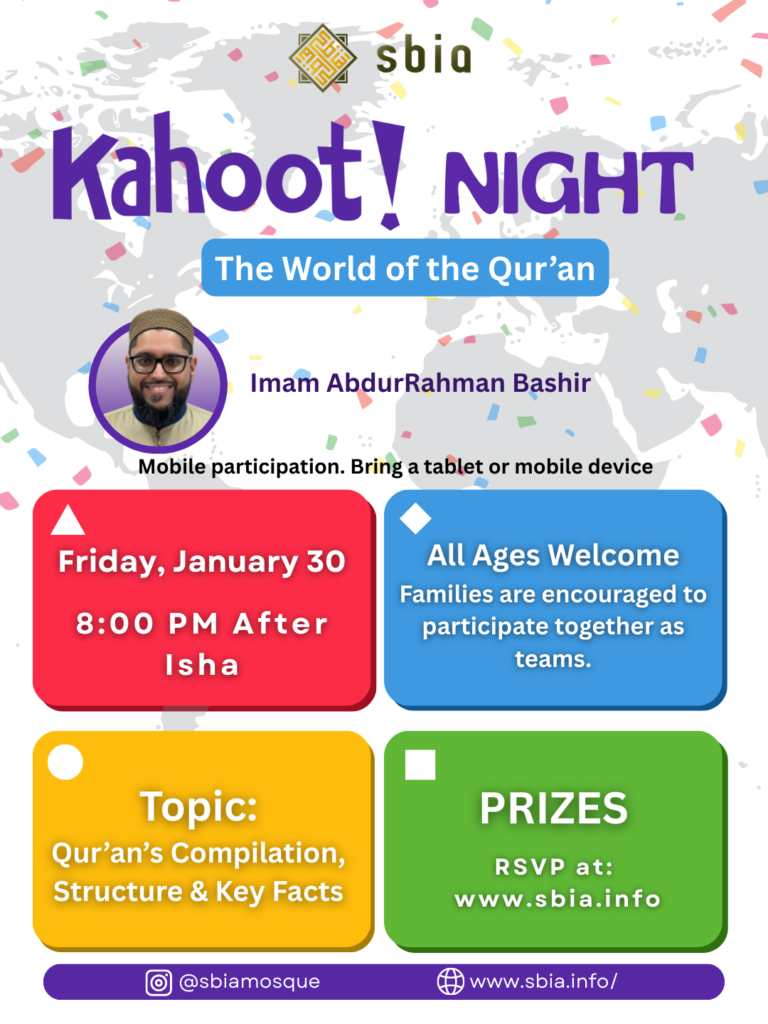 sbia

Kahoot! NIGHT

The World of the Qur'an

Imam AbdurRahman Bashir

Mobile participation. Bring a tablet or mobile device

Friday, January 30

8:00 PM After Isha

All Ages Welcome

Families are encouraged to participate together as teams.

Topic:

Qur'an's Compilation, Structure & Key Facts

PRIZES

RSVP at: www.sbia.info

@sbiamosque

www.sbia.info/